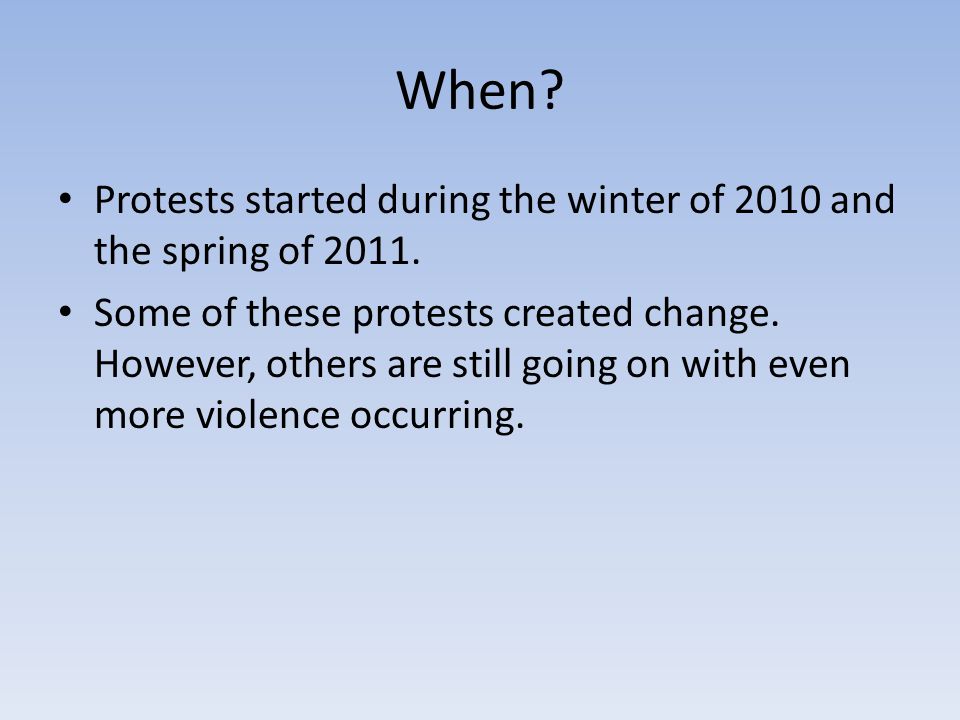 When?

• Protests started during the winter of 2010 and the spring of 2011.

• Some of these protests created change. However, others are still going on with even more violence occurring.